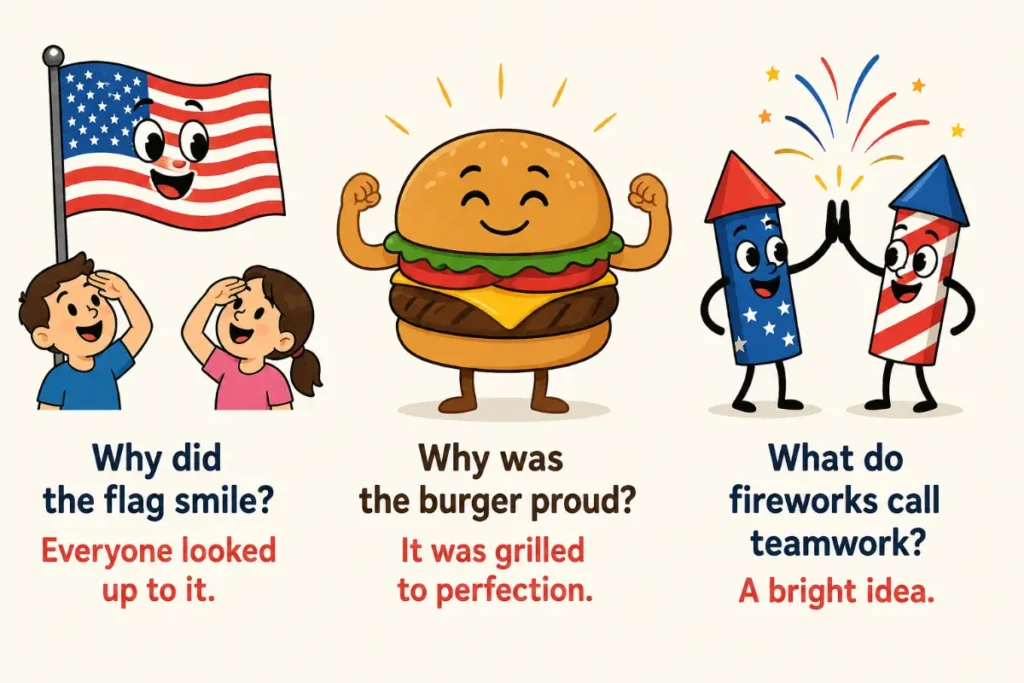 Why did the flag smile?

Everyone looked up to it.

Why was the burger proud?

It was grilled to perfection.

What do fireworks call teamwork?

A bright idea.